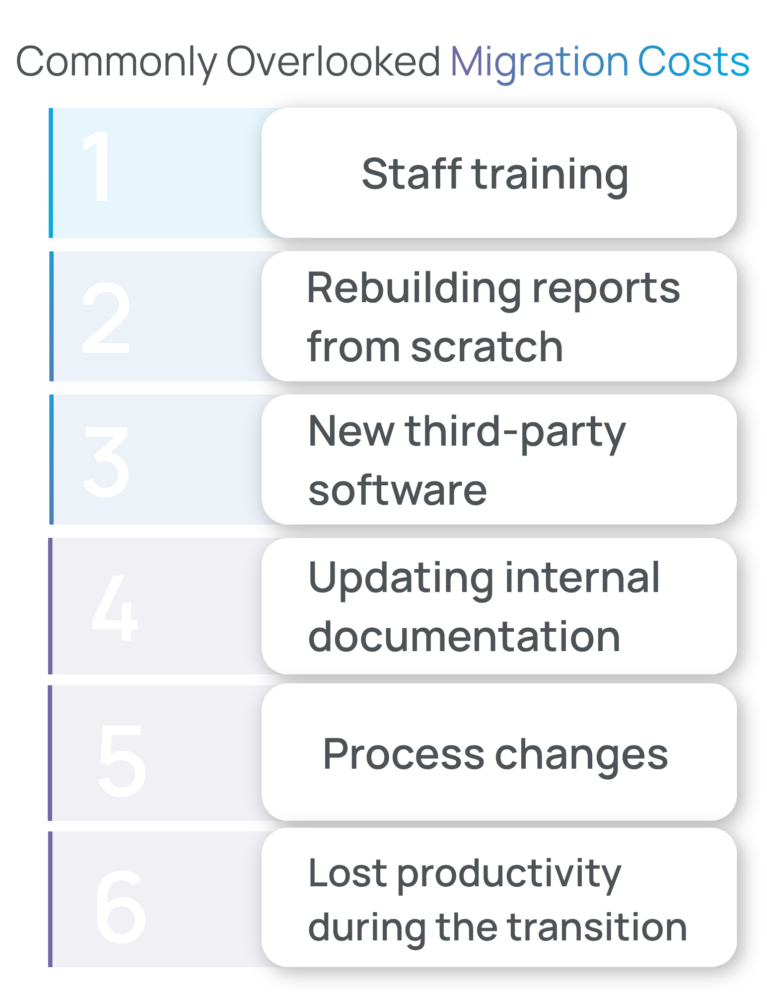 Commonly Overlooked Migration Costs

1 Staff training

2 Rebuilding reports from scratch

3 New third-party software

4 Updating internal documentation

5 Process changes

6 Lost productivity during the transition